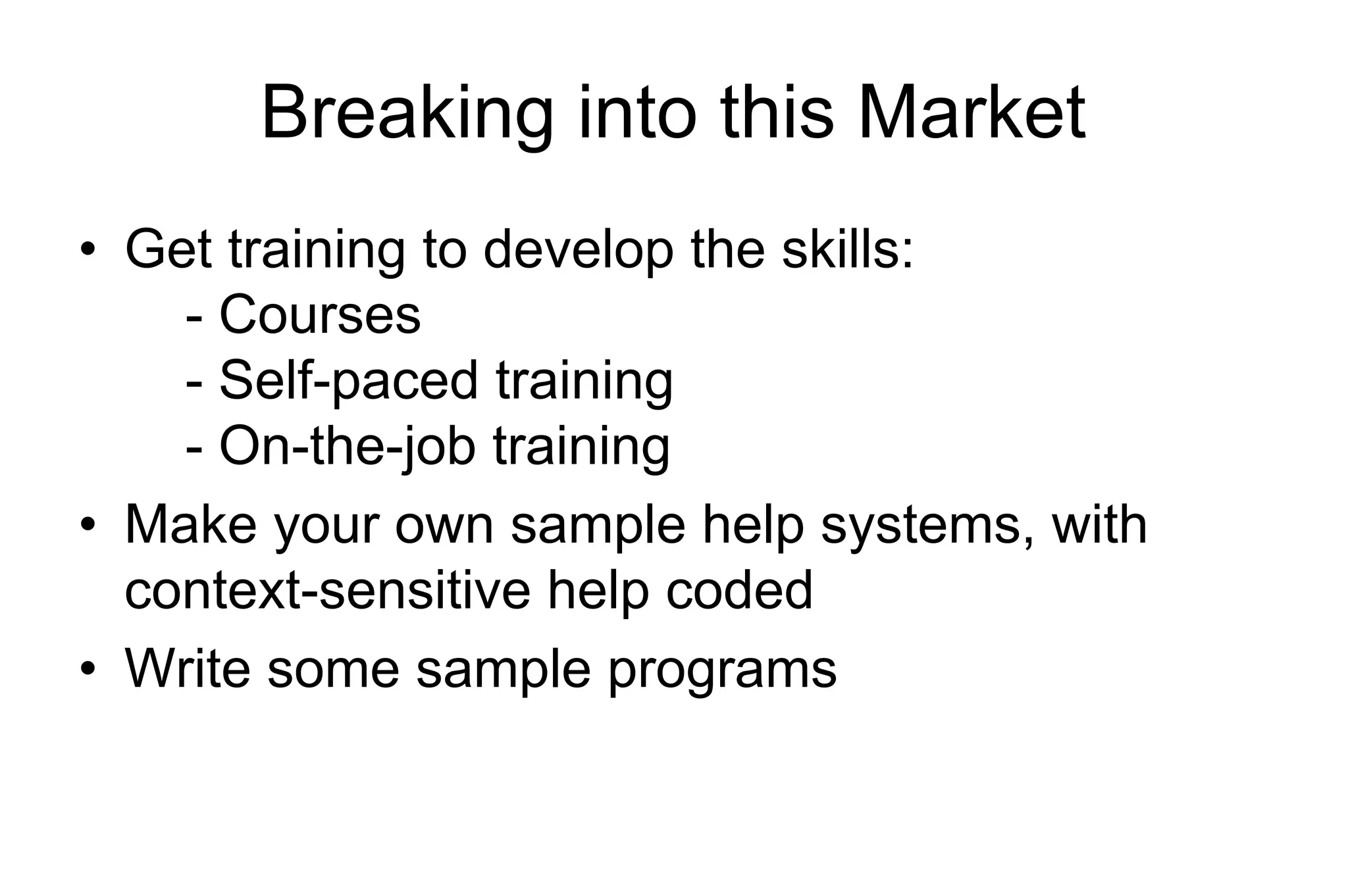 Breaking into this Market

• Get training to develop the skills:
 - Courses
 - Self-paced training
 - On-the-job training
• Make your own sample help systems, with context-sensitive help coded
• Write some sample programs